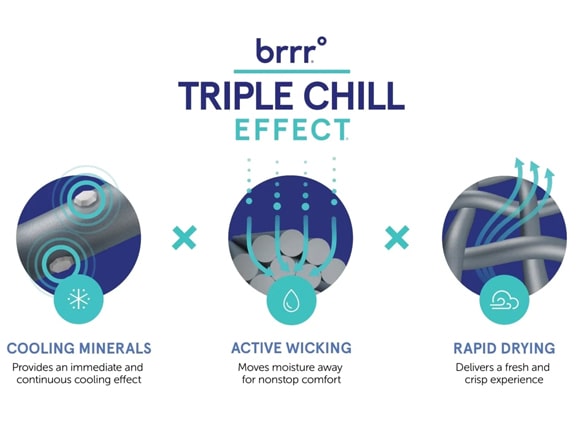 brrr°

TRIPLE CHILL
EFFECT

COOLING MINERALS
Provides an immediate and continuous cooling effect

ACTIVE WICKING
Moves moisture away for nonstop comfort

RAPID DRYING
Delivers a fresh and crisp experience